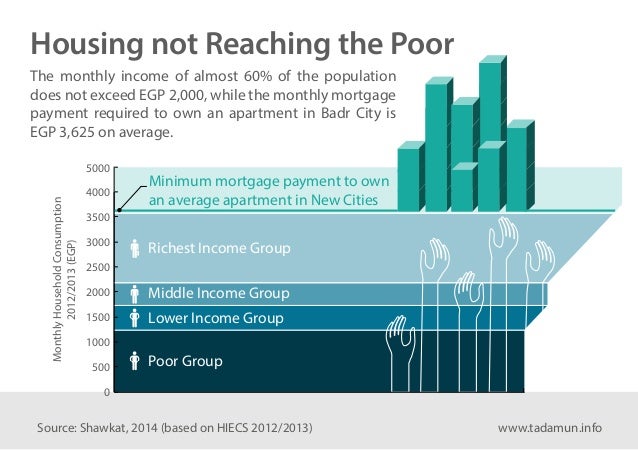 Housing not Reaching the Poor

The monthly income of almost 60% of the population does not exceed EGP 2,000, while the monthly mortgage payment required to own an apartment in Badr City is EGP 3,625 on average.

Monthly Household Consumption 2012/2013 (EGP)

5000
4000
3500
3000
2500
2000
1500
1000
500
0

Minimum mortgage payment to own an average apartment in New Cities

Richest Income Group

Middle Income Group

Lower Income Group

Poor Group

Source: Shawkat, 2014 (based on HIECS 2012/2013)

www.tadamun.info